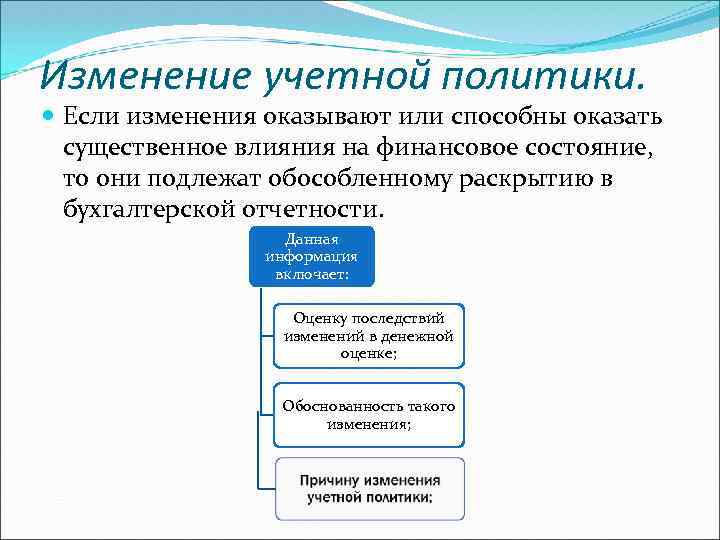 Изменение учетной политики.

Если изменения оказывают или способны оказать существенное влияния на финансовое состояние, то они подлежат обособленному раскрытию в бухгалтерской отчетности.

Данная информация включает:

Оценку последствий изменений в денежной оценке;

Обоснованность такого изменения;

Причину изменения учетной политики;